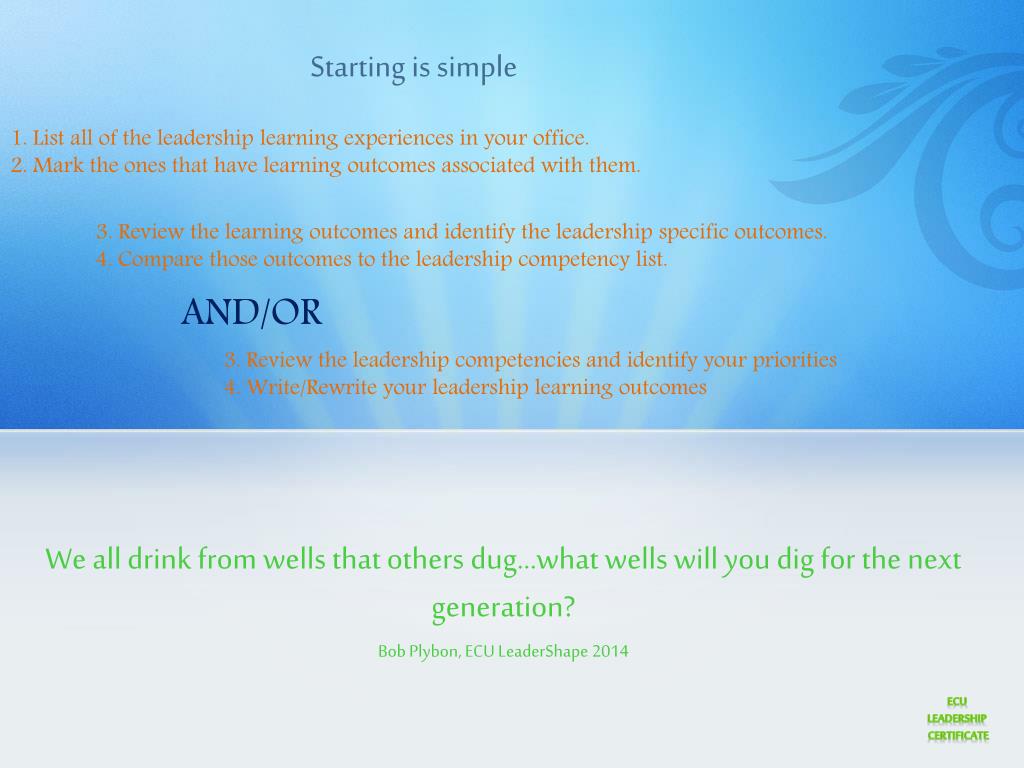 Starting is simple

1. List all of the leadership learning experiences in your office.
2. Mark the ones that have learning outcomes associated with them.

3. Review the learning outcomes and identify the leadership specific outcomes.
4. Compare those outcomes to the leadership competency list.

AND/OR

3. Review the leadership competencies and identify your priorities
4. Write/Rewrite your leadership learning outcomes

We all drink from wells that others dug…what wells will you dig for the next generation?

Bob Plybon, ECU LeaderShape 2014

ECU
LEADERSHIP
CERTIFICATE